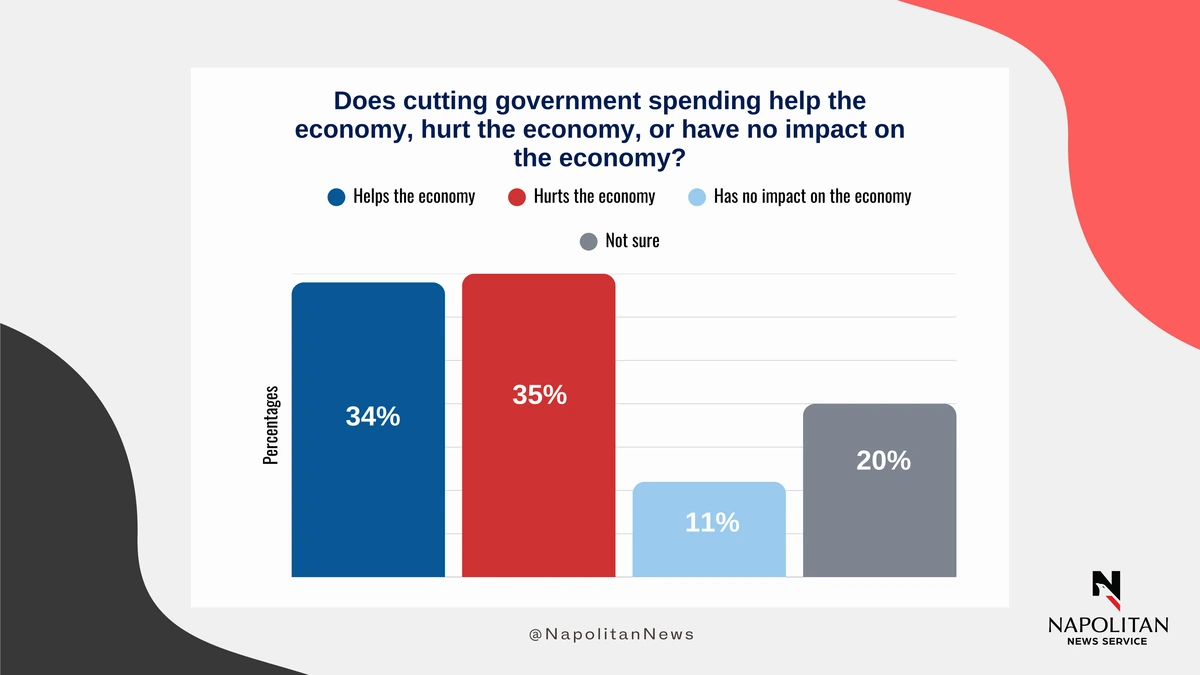 Does cutting government spending help the economy, hurt the economy, or have no impact on the economy?

Helps the economy
Hurts the economy
Has no impact on the economy
Not sure

Percentages

34%
35%
11%
20%

@NapolitanNews

NAPOLITAN
NEWS SERVICE